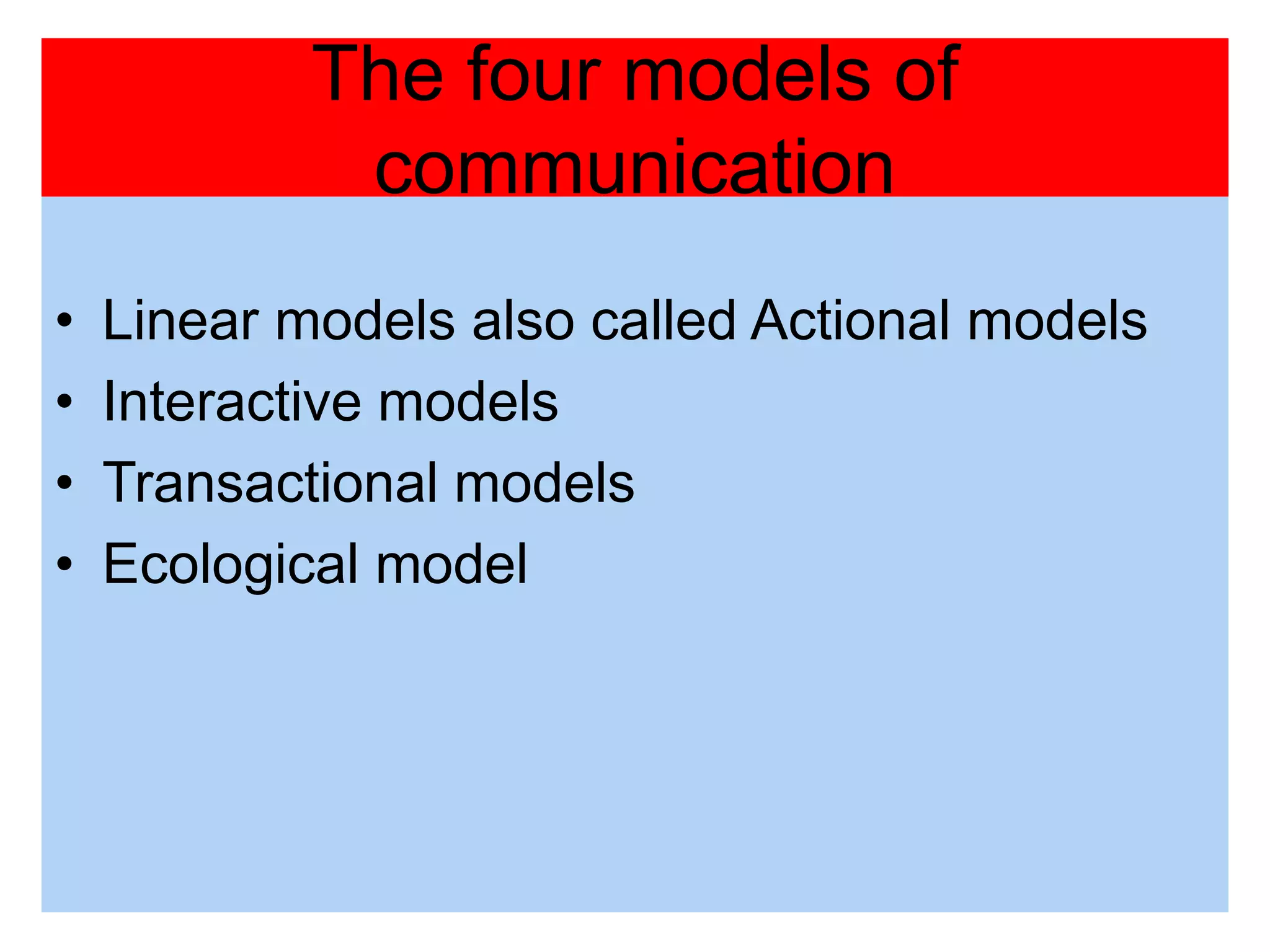 The four models of communication

• Linear models also called Actional models
• Interactive models
• Transactional models
• Ecological model